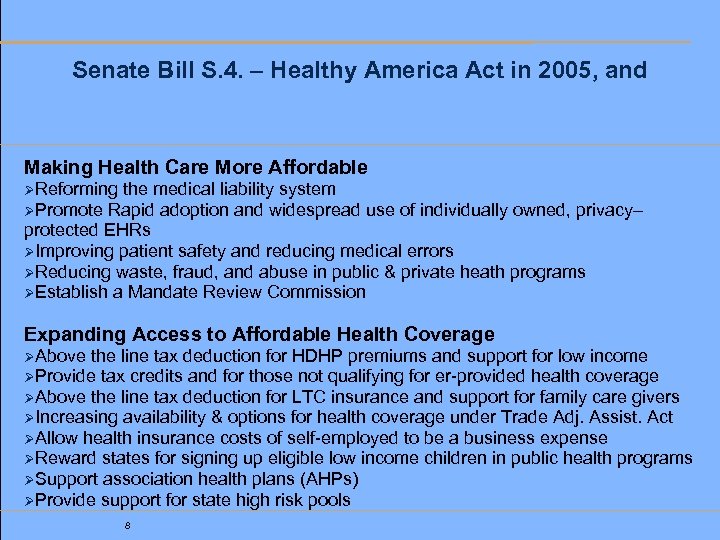 Senate Bill S.4. – Healthy America Act in 2005, and

Making Health Care More Affordable
➢Reforming the medical liability system
➢Promote Rapid adoption and widespread use of individually owned, privacy–protected EHRs
➢Improving patient safety and reducing medical errors
➢Reducing waste, fraud, and abuse in public & private heath programs
➢Establish a Mandate Review Commission

Expanding Access to Affordable Health Coverage
➢Above the line tax deduction for HDHP premiums and support for low income
➢Provide tax credits and for those not qualifying for er-provided health coverage
➢Above the line tax deduction for LTC insurance and support for family care givers
➢Increasing availability & options for health coverage under Trade Adj. Assist. Act
➢Allow health insurance costs of self-employed to be a business expense
➢Reward states for signing up eligible low income children in public health programs
➢Support association health plans (AHPs)
➢Provide support for state high risk pools

8